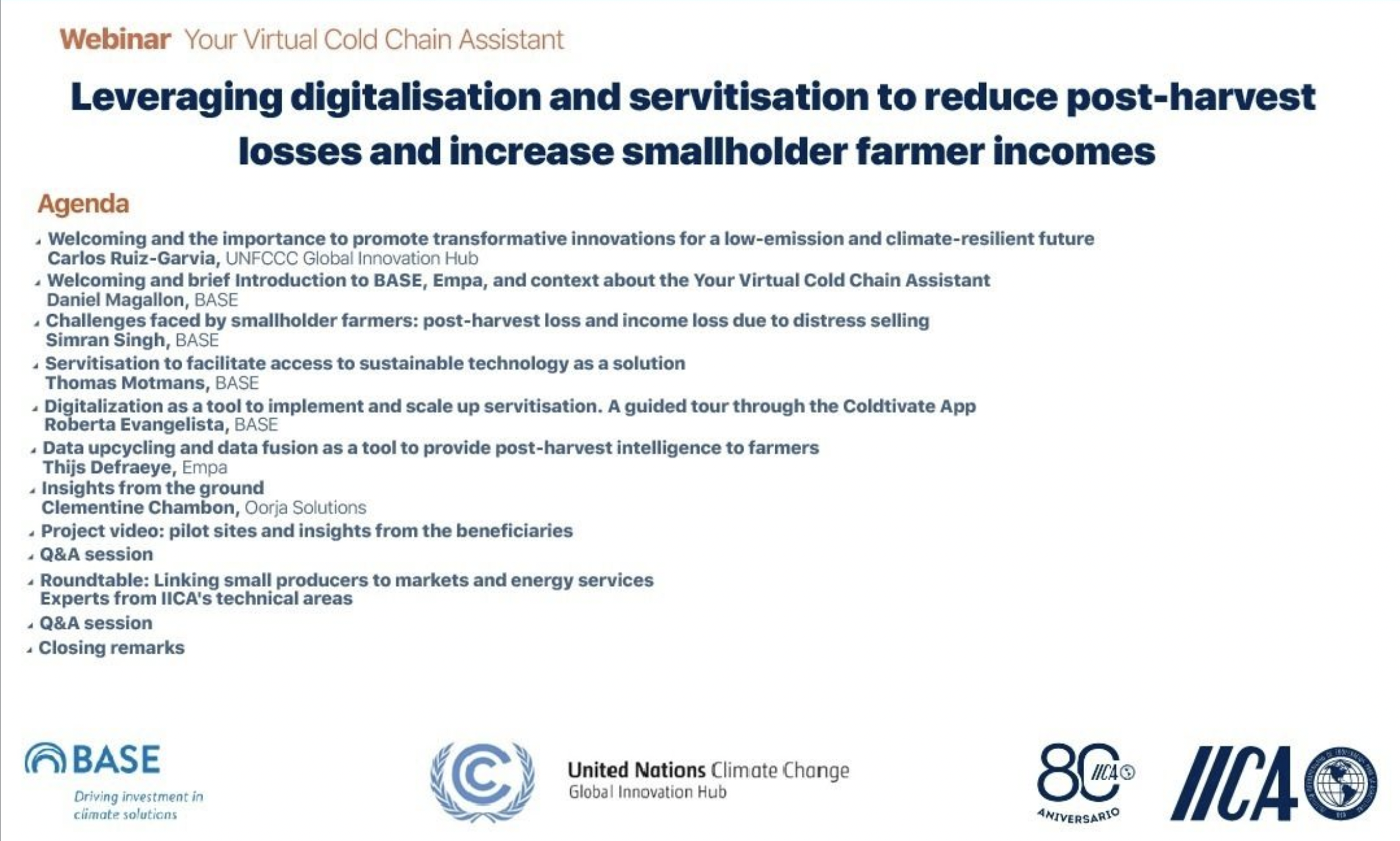 Webinar Your Virtual Cold Chain Assistant

Leveraging digitalisation and servitisation to reduce post-harvest losses and increase smallholder farmer incomes

Agenda

Welcoming and the importance to promote transformative innovations for a low-emission and climate-resilient future
Carlos Ruiz-Garvia, UNFCCC Global Innovation Hub

Welcoming and brief Introduction to BASE, Empa, and context about the Your Virtual Cold Chain Assistant
Daniel Magallon, BASE

Challenges faced by smallholder farmers: post-harvest loss and income loss due to distress selling
Simran Singh, BASE

Servitisation to facilitate access to sustainable technology as a solution
Thomas Motmans, BASE

Digitalization as a tool to implement and scale up servitisation. A guided tour through the Coldtivate App
Roberta Evangelista, BASE

Data upcycling and data fusion as a tool to provide post-harvest intelligence to farmers
Thijs Defraeye, Empa

Insights from the ground
Clementine Chambon, Oorja Solutions

Project video: pilot sites and insights from the beneficiaries

Q&A session

Roundtable: Linking small producers to markets and energy services
Experts from IICA's technical areas

Q&A session

Closing remarks

BASE
Driving investment in climate solutions

United Nations Climate Change
Global Innovation Hub

80 IICA ANIVERSARIO

IICA